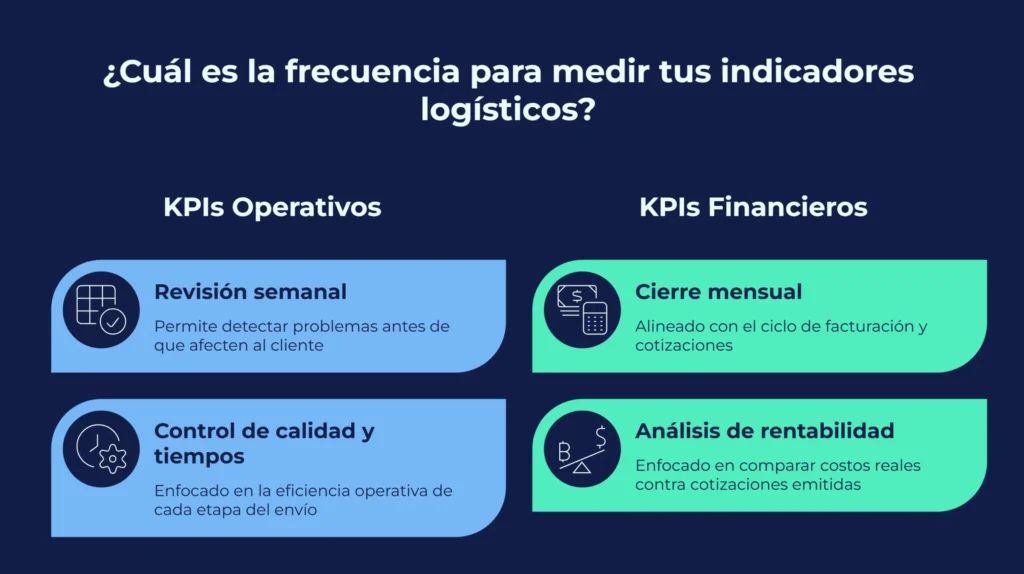 ¿Cuál es la frecuencia para medir tus indicadores logísticos?

KPIs Operativos

Revisión semanal
Permite detectar problemas antes de que afecten al cliente

Control de calidad y tiempos
Enfocado en la eficiencia operativa de cada etapa del envío

KPIs Financieros

Cierre mensual
Alineado con el ciclo de facturación y cotizaciones

Análisis de rentabilidad
Enfocado en comparar costos reales contra cotizaciones emitidas